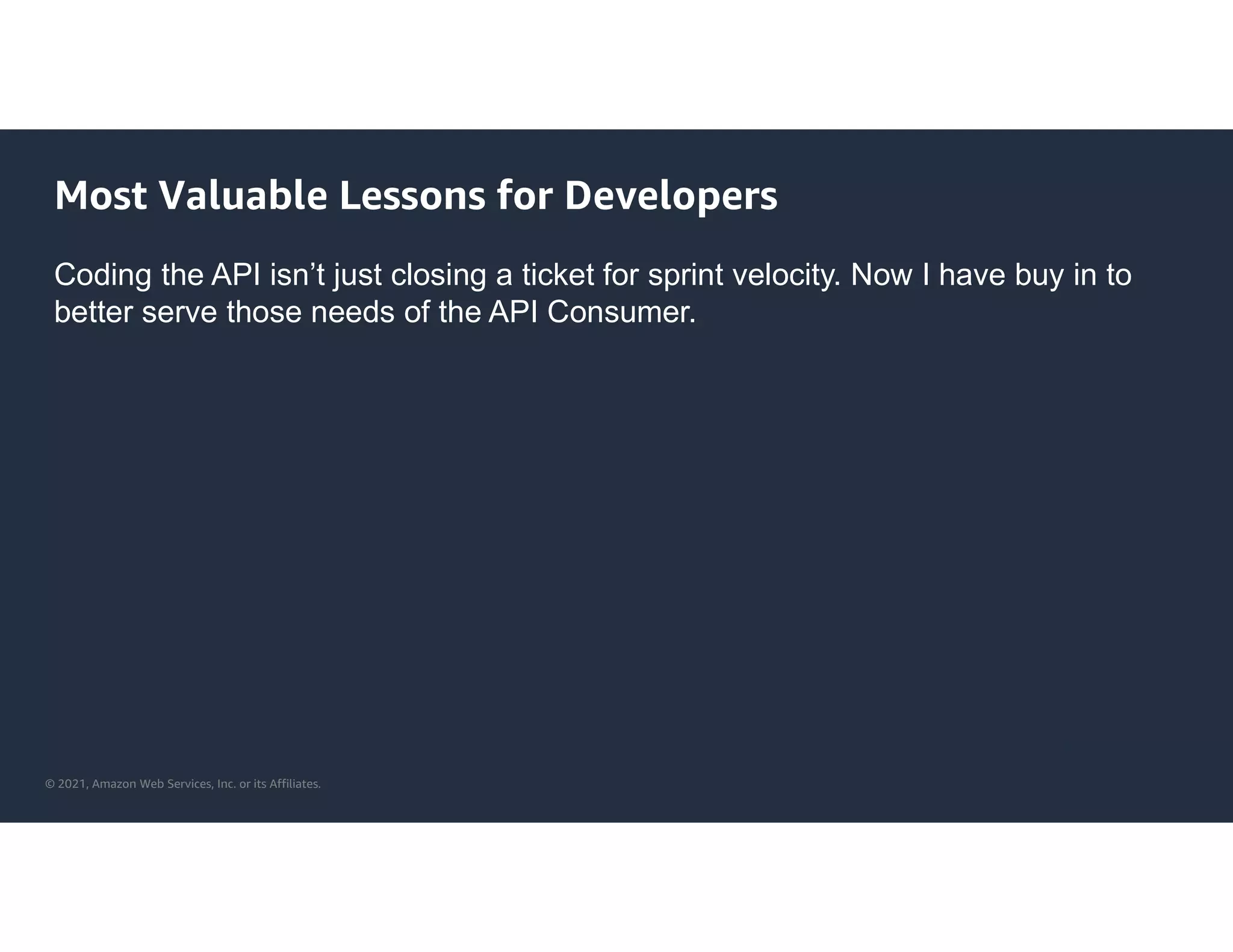 Most Valuable Lessons for Developers

Coding the API isn’t just closing a ticket for sprint velocity. Now I have buy in to better serve those needs of the API Consumer.

© 2021, Amazon Web Services, Inc. or its Affiliates.